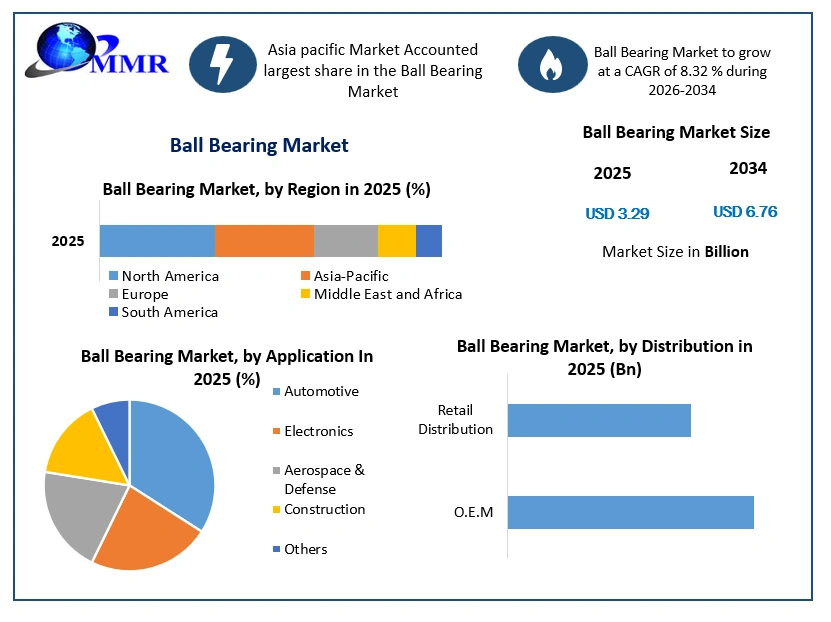 MMR

Asia pacific Market Accounted largest share in the Ball Bearing Market

Ball Bearing Market to grow at a CAGR of 8.32 % during 2026-2034

Ball Bearing Market

Ball Bearing Market Size

2025

2034

USD 3.29

USD 6.76

Market Size in Billion

Ball Bearing Market, by Region in 2025 (%)

2025

North America
Asia-Pacific
Europe
Middle East and Africa
South America

Ball Bearing Market, by Application In 2025 (%)

Automotive
Electronics
Aerospace & Defense
Construction
Others

Ball Bearing Market, by Distribution in 2025 (Bn)

Retail Distribution

O.E.M